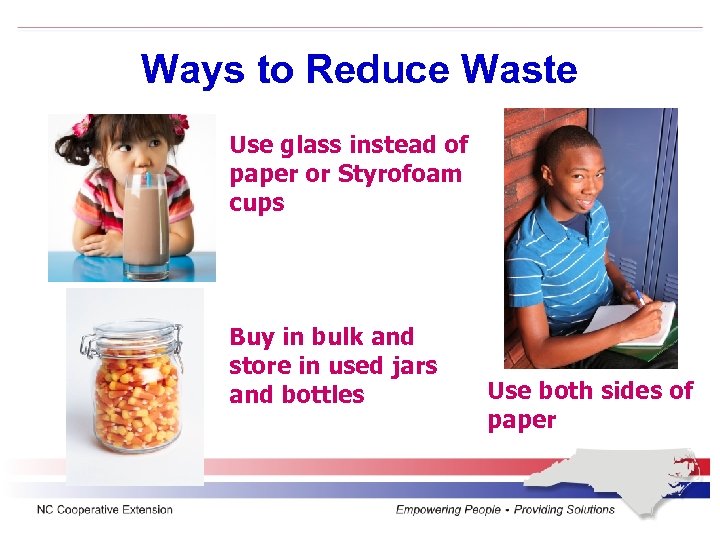 Ways to Reduce Waste

Use glass instead of paper or Styrofoam cups

Buy in bulk and store in used jars and bottles

Use both sides of paper

NC Cooperative Extension

Empowering People • Providing Solutions